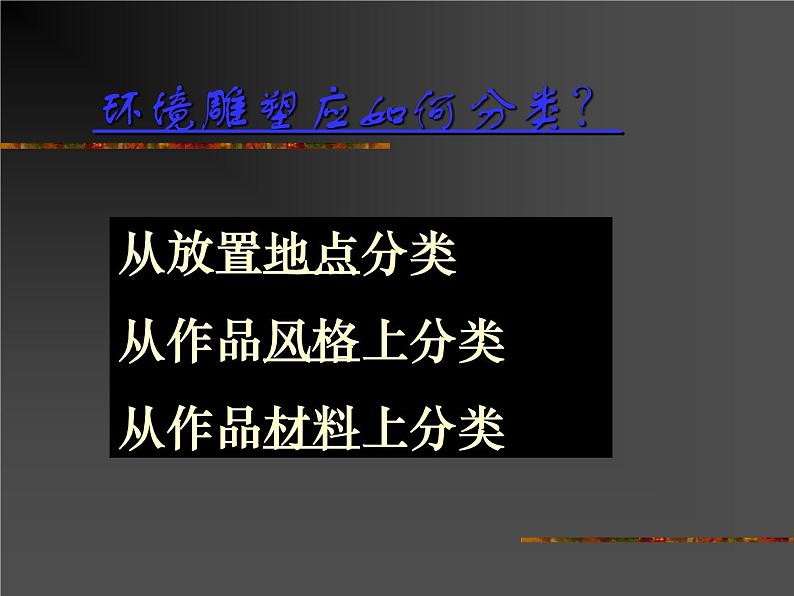 环境雕塑应如何分类？

从放置地点分类

从作品风格上分类

从作品材料上分类